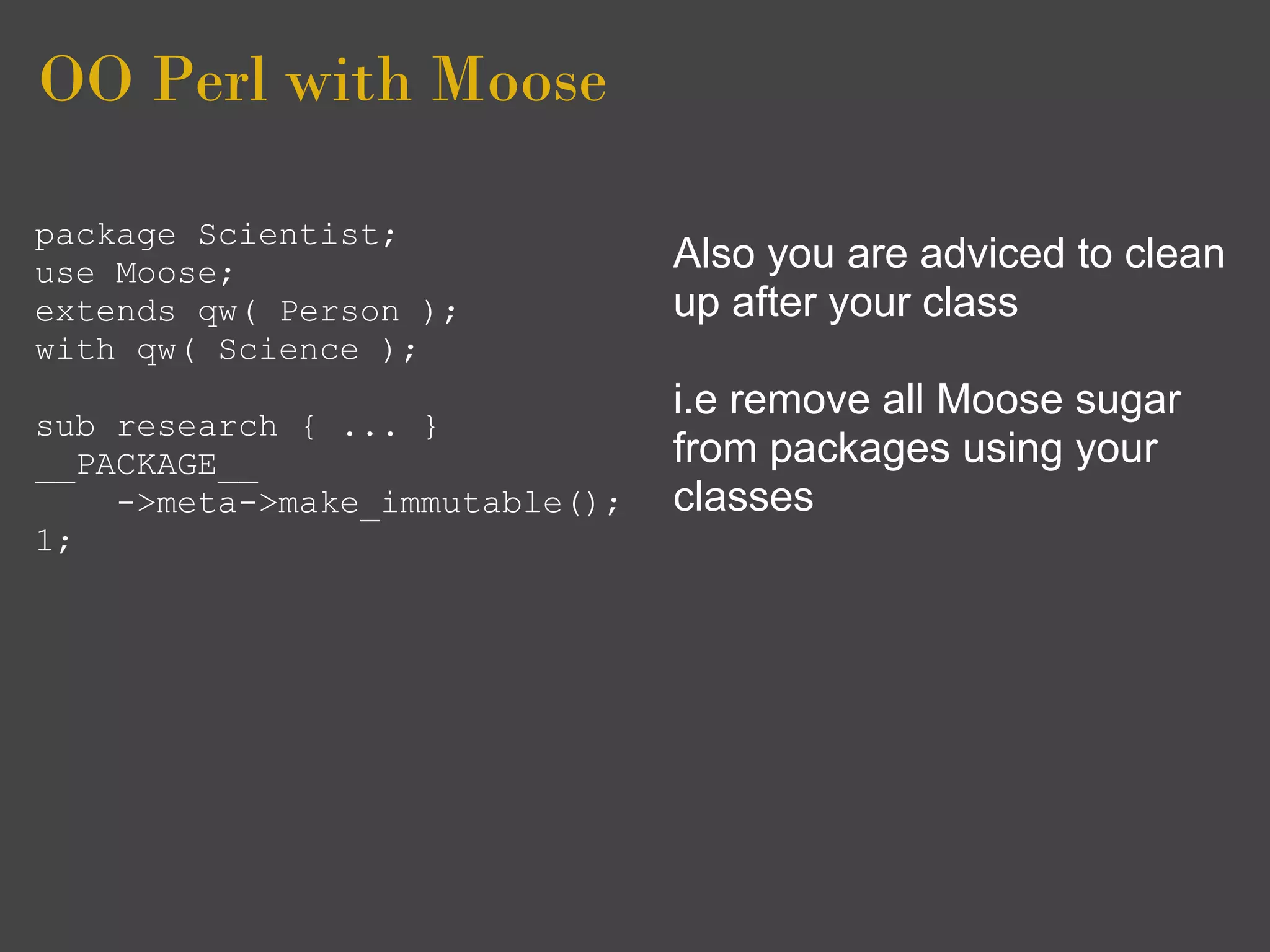 OO Perl with Moose

package Scientist;
use Moose;
extends qw( Person );
with qw( Science );

sub research { ... }
__PACKAGE__
    ->meta->make_immutable();
1;

Also you are adviced to clean up after your class

i.e remove all Moose sugar from packages using your classes